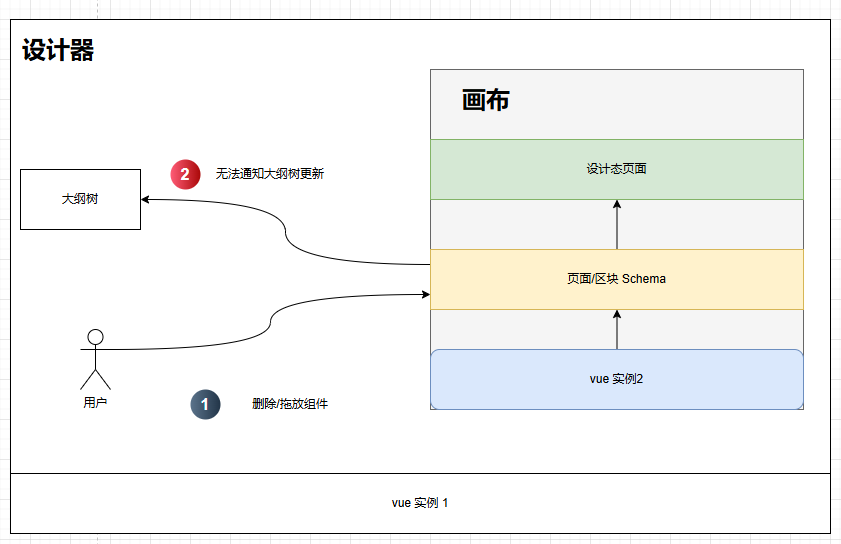 设计器

画布

设计态页面

2 无法通知大纲树更新

大纲树

页面/区块 Schema

vue 实例2

用户

1 删除/拖放组件

vue 实例 1